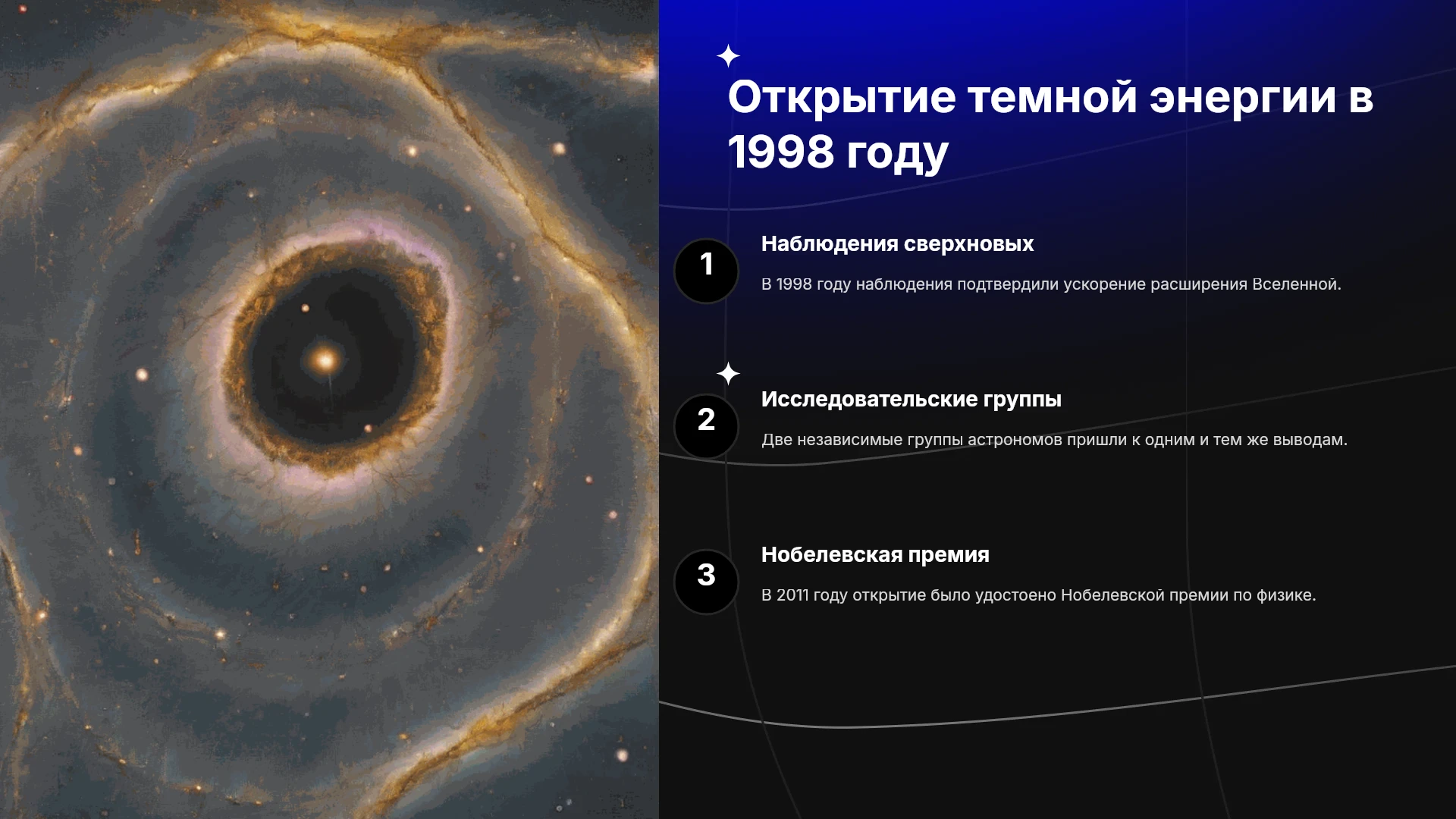 Открытие темной энергии в 1998 году

1

Наблюдения сверхновых

В 1998 году наблюдения подтвердили ускорение расширения Вселенной.

2

Исследовательские группы

Две независимые группы астрономов пришли к одним и тем же выводам.

3

Нобелевская премия

В 2011 году открытие было удостоено Нобелевской премии по физике.